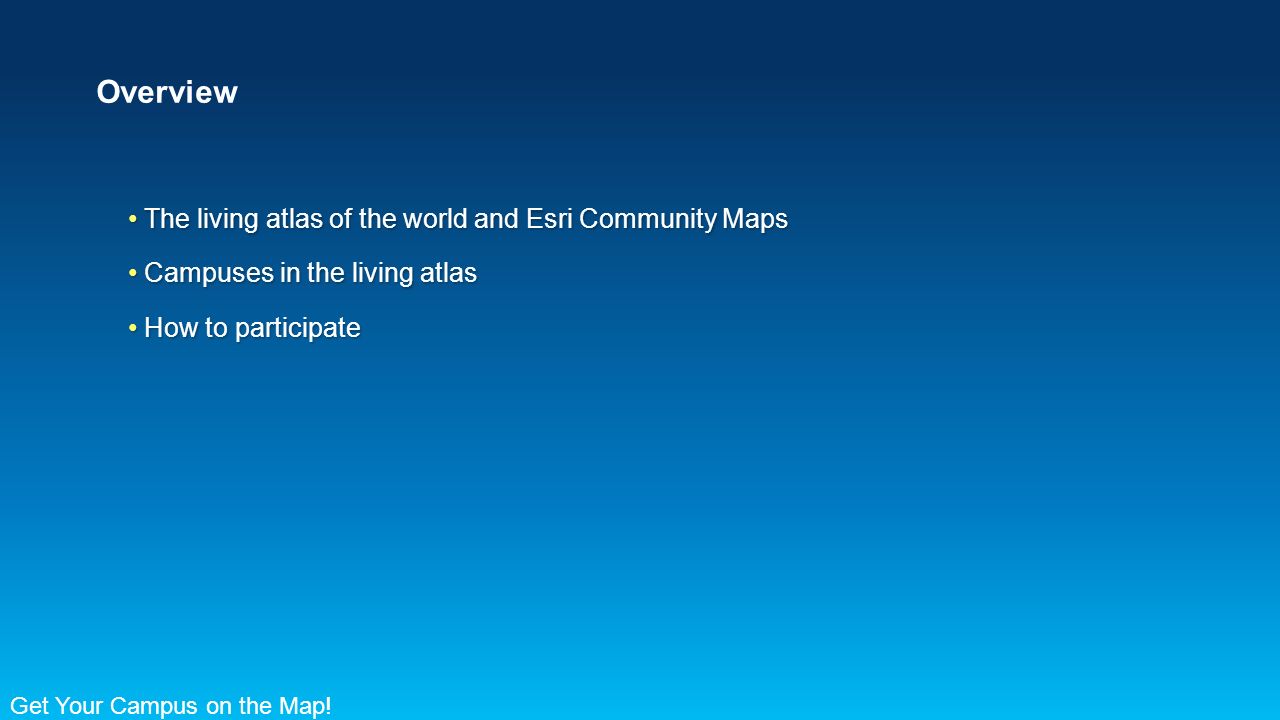 Overview

• The living atlas of the world and Esri Community Maps

• Campuses in the living atlas

• How to participate

Get Your Campus on the Map!